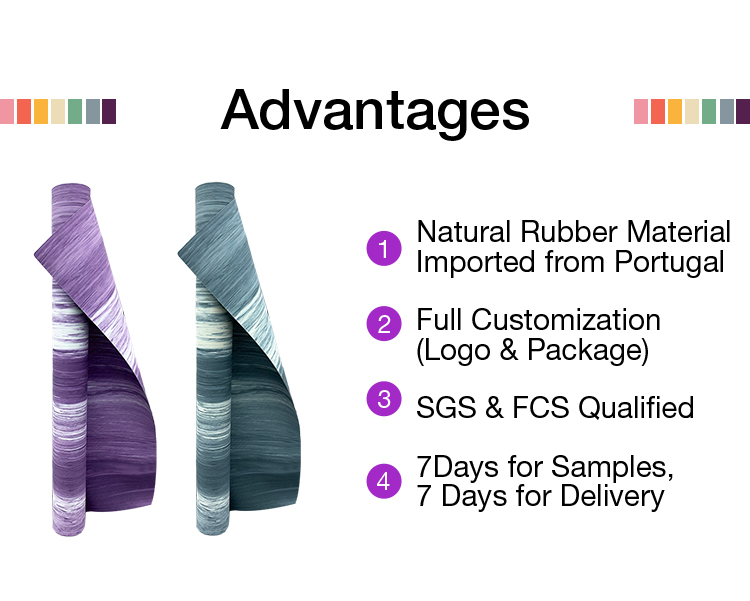 Advantages

1 Natural Rubber Material Imported from Portugal

2 Full Customization (Logo & Package)

3 SGS & FCS Qualified

4 7Days for Samples, 7 Days for Delivery